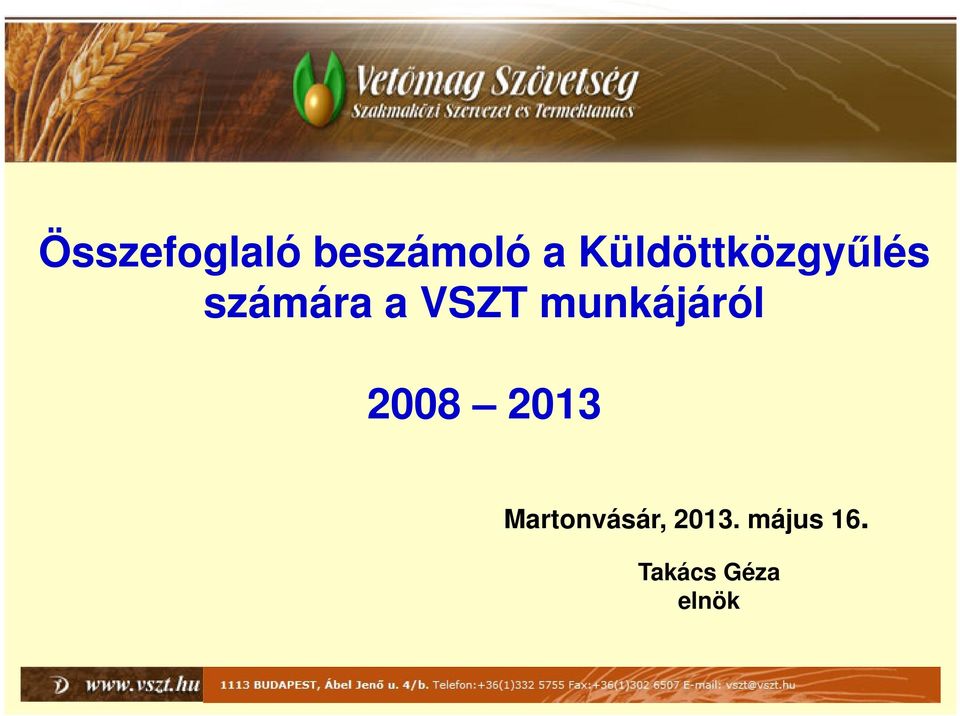 Vetőmag Szövetség
Szakmaközi Szervezet és Terméktanács

Összefoglaló beszámoló a Küldöttközgyűlés számára a VSZT munkájáról

2008 – 2013

Martonvásár, 2013. május 16.

Takács Géza
elnök

www.vszt.hu 1113 BUDAPEST, Ábel Jenő u. 4/b. Telefon:+36(1)332 5755 Fax:+36(1)302 6507 E-mail: vszt@vszt.hu